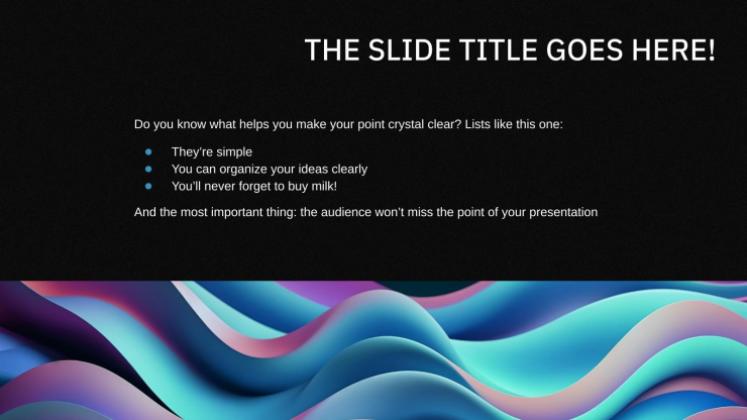 THE SLIDE TITLE GOES HERE!

Do you know what helps you make your point crystal clear? Lists like this one:

- They're simple
- You can organize your ideas clearly
- You'll never forget to buy milk!

And the most important thing: the audience won't miss the point of your presentation